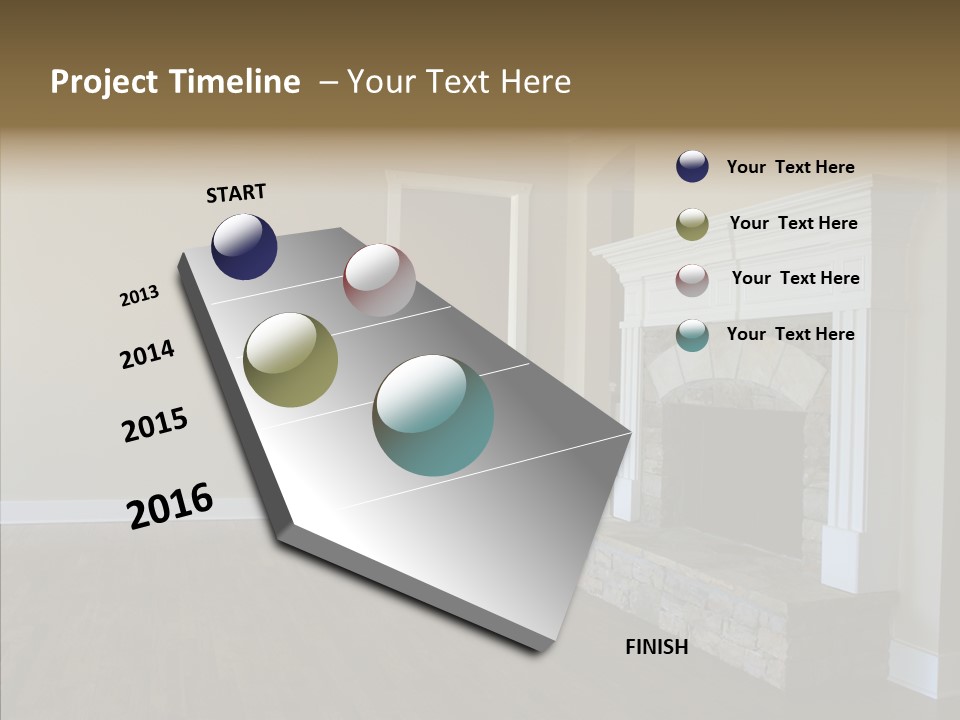 Project Timeline – Your Text Here

START

2013

2014

2015

2016

FINISH

Your Text Here

Your Text Here

Your Text Here

Your Text Here